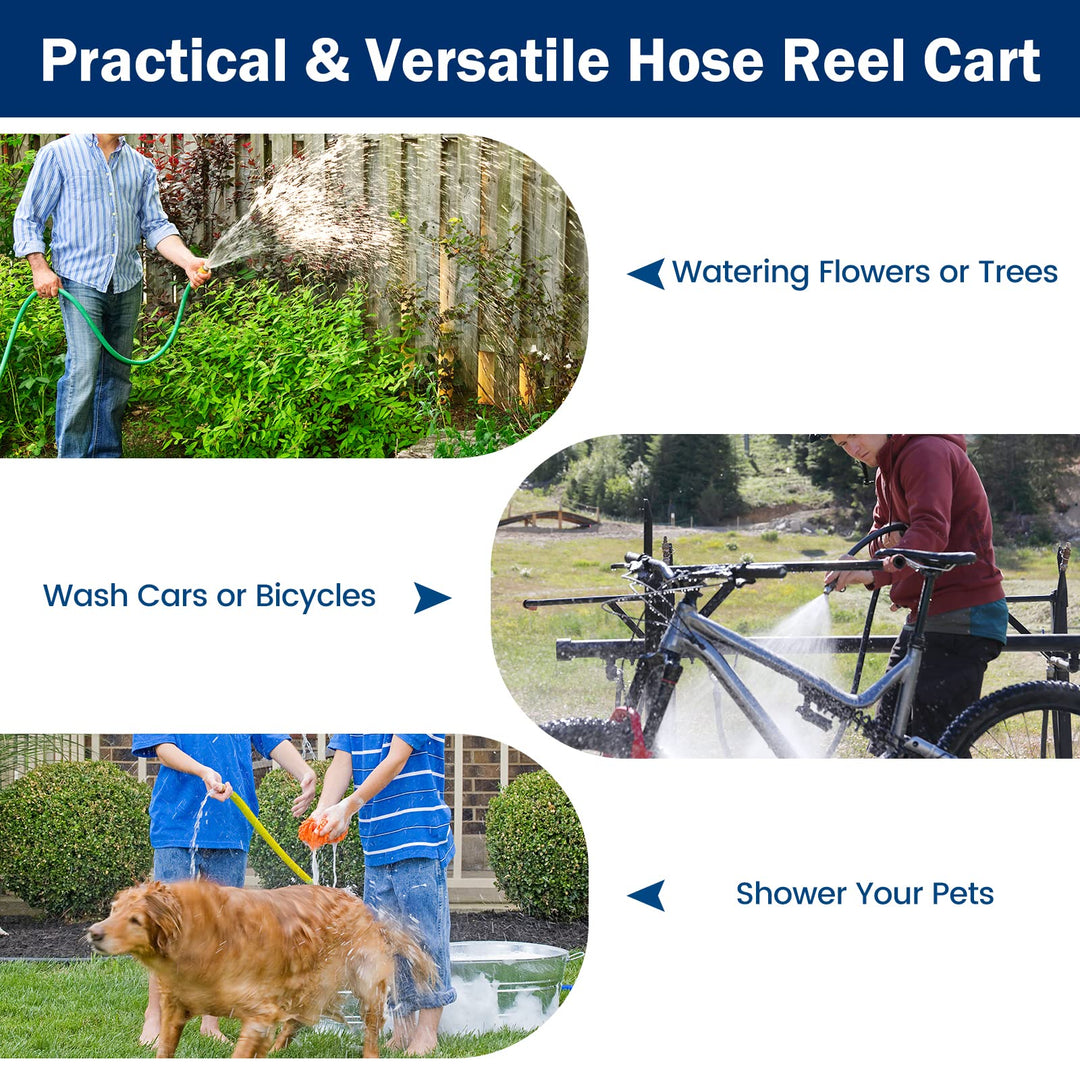 Practical & Versatile Hose Reel Cart

Watering Flowers or Trees

Wash Cars or Bicycles

Shower Your Pets